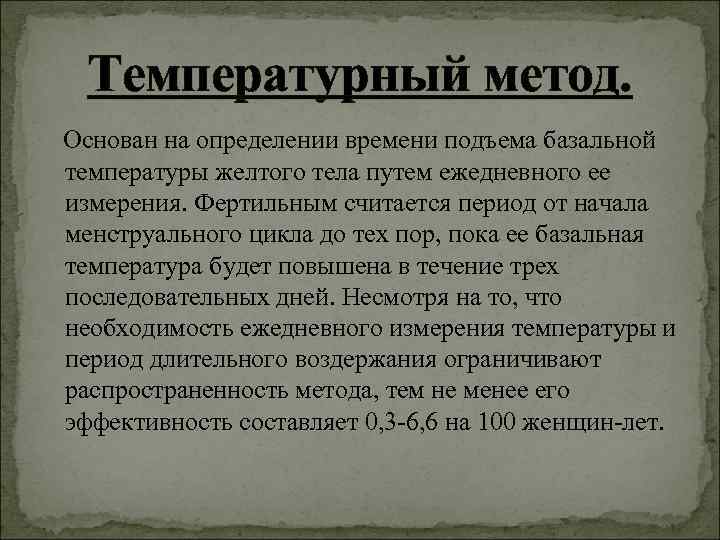 Температурный метод.

Основан на определении времени подъема базальной температуры желтого тела путем ежедневного ее измерения. Фертильным считается период от начала менструального цикла до тех пор, пока ее базальная температура будет повышена в течение трех последовательных дней. Несмотря на то, что необходимость ежедневного измерения температуры и период длительного воздержания ограничивают распространенность метода, тем не менее его эффективность составляет 0,3-6,6 на 100 женщин-лет.